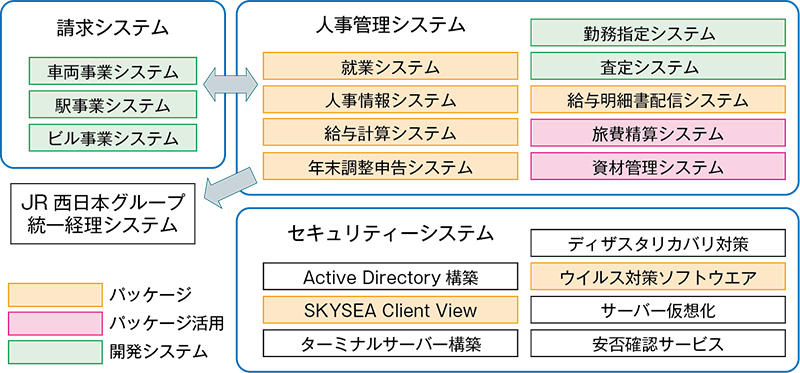 請求システム

車両事業システム

駅事業システム

ビル事業システム

人事管理システム

就業システム

人事情報システム

給与計算システム

年末調整申告システム

勤務指定システム

査定システム

給与明細書配信システム

旅費精算システム

資材管理システム

JR 西日本グループ
統一経理システム

セキュリティーシステム

Active Directory 構築

SKYSEA Client View

ターミナルサーバー構築

ディザスタリカバリ対策

ウイルス対策ソフトウエア

サーバー仮想化

安否確認サービス

パッケージ

パッケージ活用

開発システム